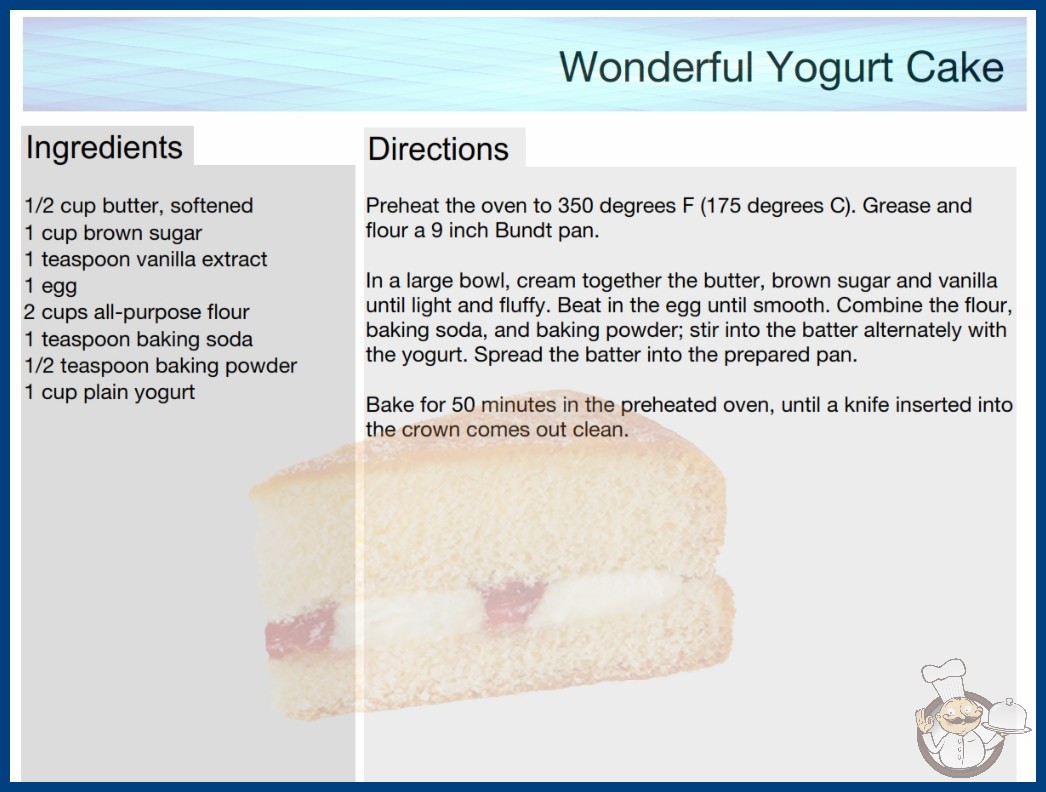 Wonderful Yogurt Cake

Ingredients

1/2 cup butter, softened
1 cup brown sugar
1 teaspoon vanilla extract
1 egg
2 cups all-purpose flour
1 teaspoon baking soda
1/2 teaspoon baking powder
1 cup plain yogurt

Directions

Preheat the oven to 350 degrees F (175 degrees C). Grease and flour a 9 inch Bundt pan.

In a large bowl, cream together the butter, brown sugar and vanilla until light and fluffy. Beat in the egg until smooth. Combine the flour, baking soda, and baking powder; stir into the batter alternately with the yogurt. Spread the batter into the prepared pan.

Bake for 50 minutes in the preheated oven, until a knife inserted into the crown comes out clean.